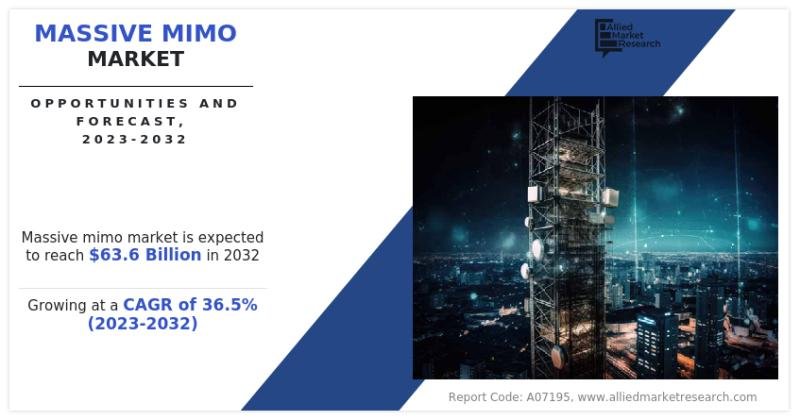 MASSIVE MIMO
MARKET

OPPORTUNITIES AND FORECAST, 2023-2032

Allied Market Research

Massive mimo market is expected to reach $63.6 Billion in 2032

Growing at a CAGR of 36.5% (2023-2032)

Report Code: A07195, www.alliedmarketresearch.com